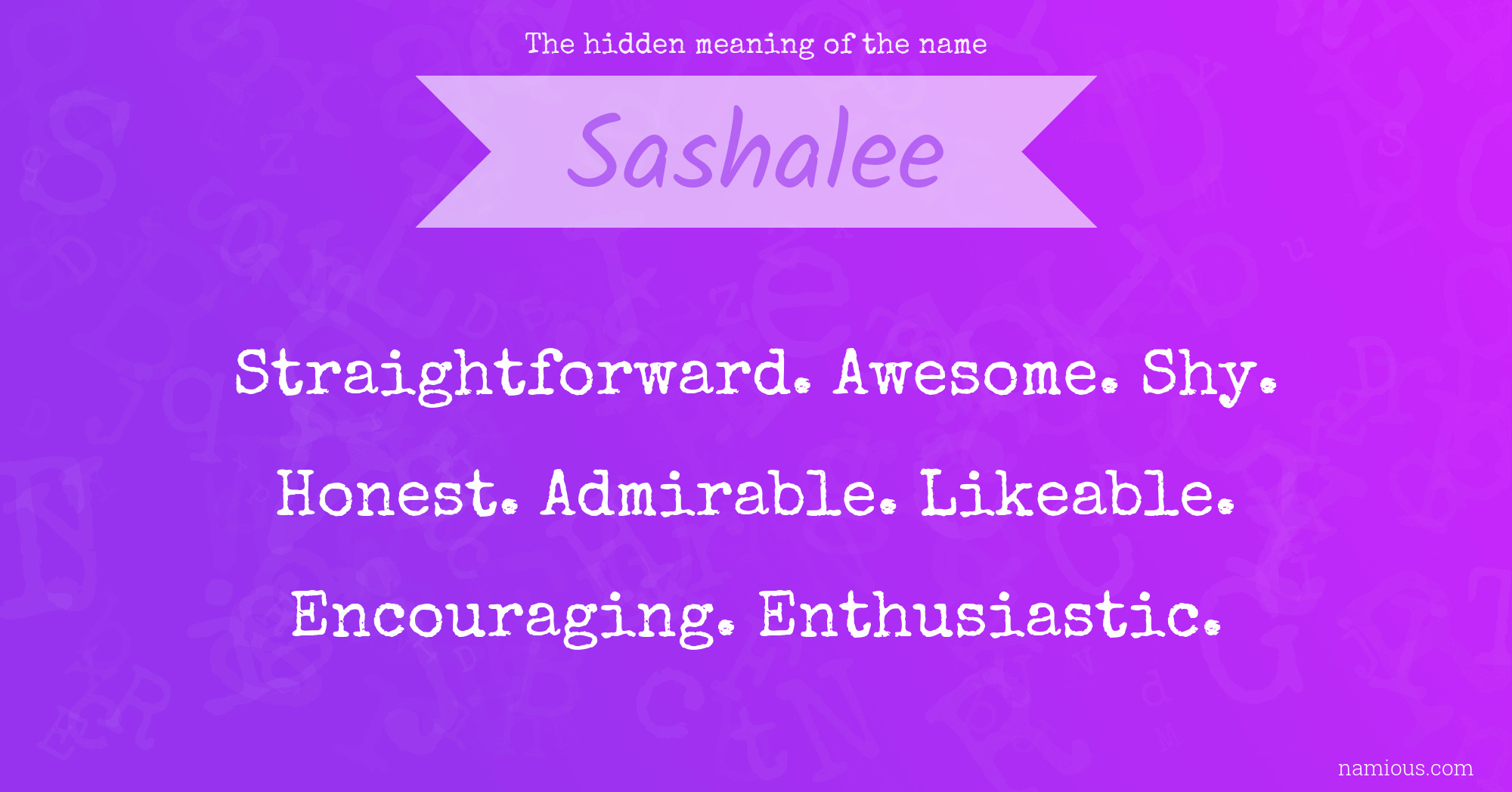 The hidden meaning of the name

Sashalee

Straightforward. Awesome. Shy. Honest. Admirable. Likeable. Encouraging. Enthusiastic.

namious.com